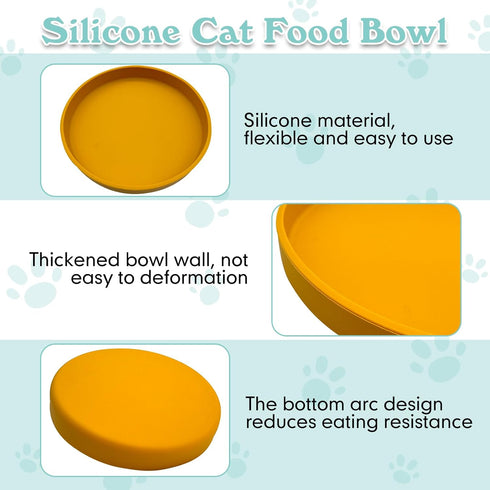 Silicone Cat Food Bowl

Silicone material, flexible and easy to use

Thickened bowl wall, not easy to deformation

The bottom arc design reduces eating resistance